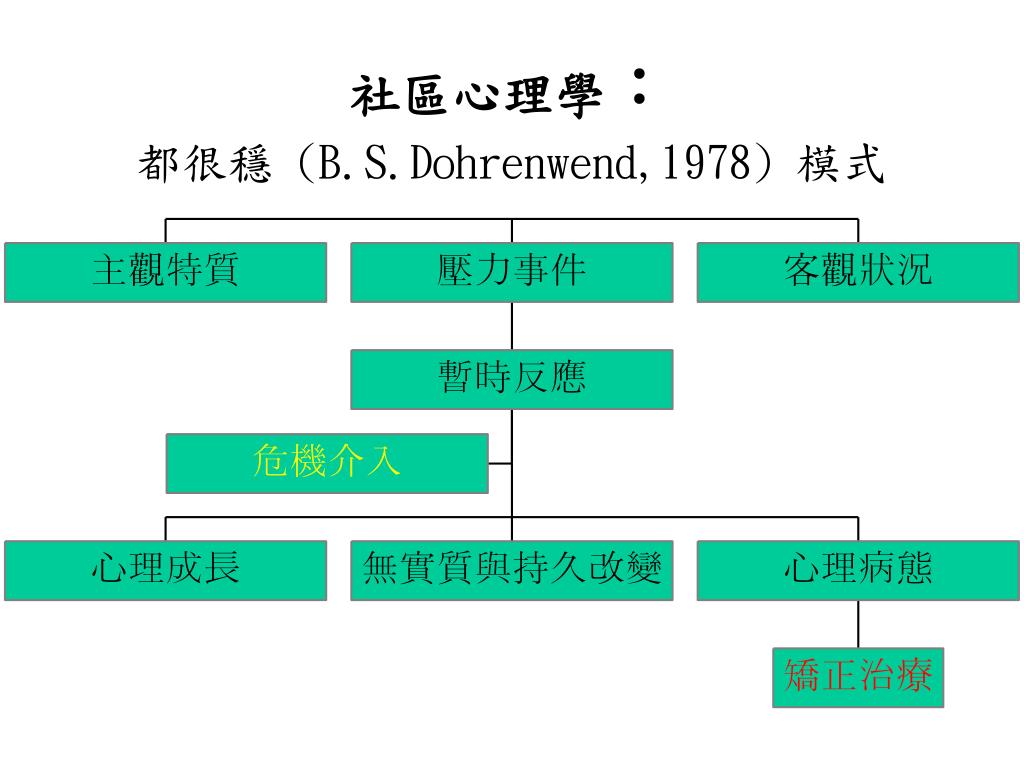 社區心理學：
都很穩（B.S.Dohrenwend,1978）模式

主觀特質

壓力事件

客觀狀況

暫時反應

危機介入

心理成長

無實質與持久改變

心理病態

矯正治療